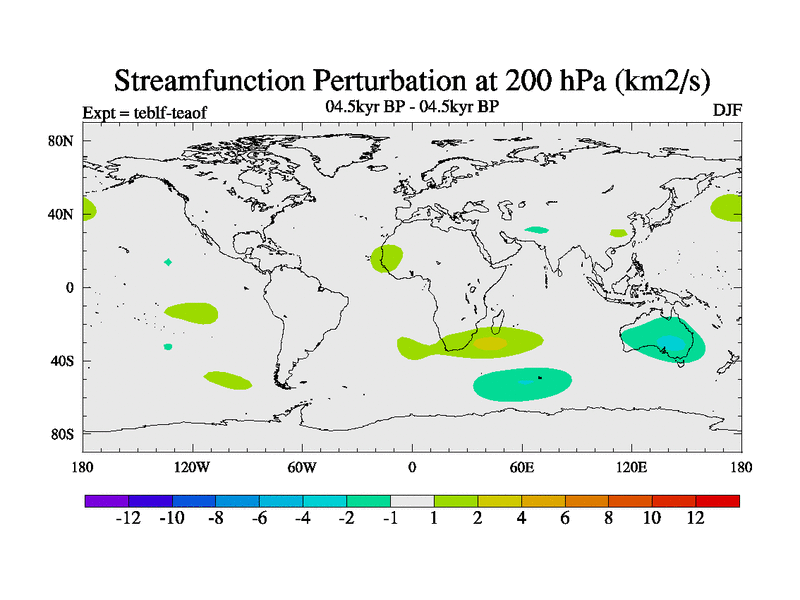 Streamfunction Perturbation at 200 hPa (km2/s)

Expt = teblf-teaof

04.5kyr BP - 04.5kyr BP

DJF

80N
40N
0
40S
80S

180
120W
60W
0
60E
120E
180

-12
-10
-8
-6
-4
-2
-1
1
2
4
6
8
10
12